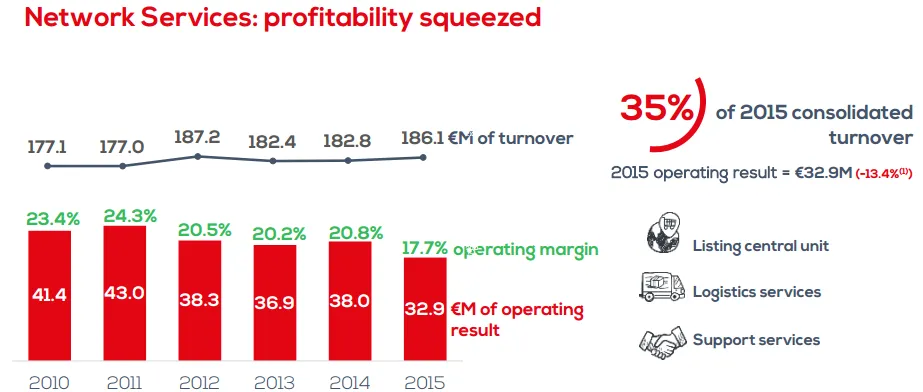 Network Services: profitability squeezed

177.1 177.0 187.2 182.4 182.8 186.1 €M of turnover

23.4% 24.3% 20.5% 20.2% 20.8% 17.7% operating margin

41.4 43.0 38.3 36.9 38.0 32.9 €M of operating result

2010 2011 2012 2013 2014 2015

35% of 2015 consolidated turnover

2015 operating result = €32.9M (-13.4%$^{(1)}$)

Listing central unit

Logistics services

Support services